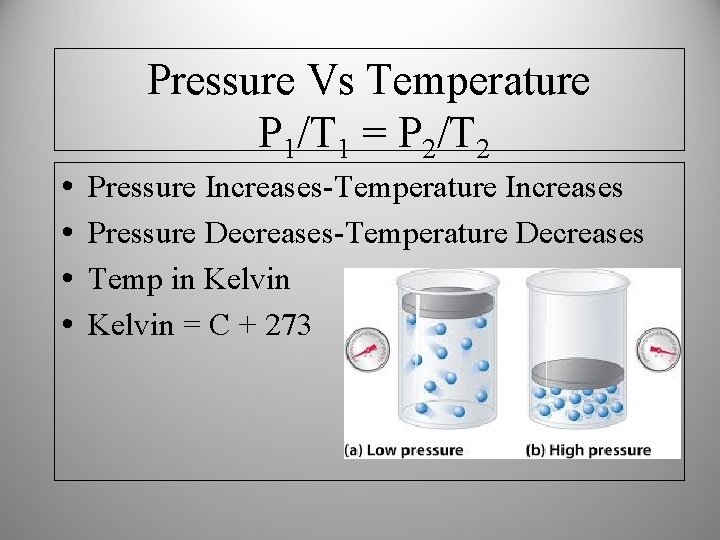 Pressure Vs Temperature
$P_1/T_1 = P_2/T_2$

• Pressure Increases-Temperature Increases
• Pressure Decreases-Temperature Decreases
• Temp in Kelvin
• Kelvin = C + 273

(a) Low pressure
(b) High pressure